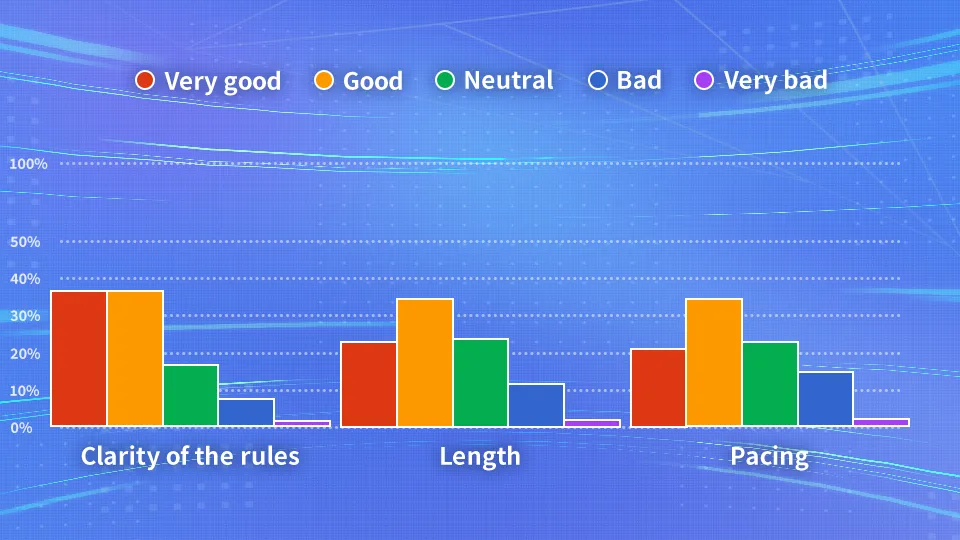 Very good Good Neutral Bad Very bad

100%
50%
40%
30%
20%
10%
0%

Clarity of the rules
Length
Pacing